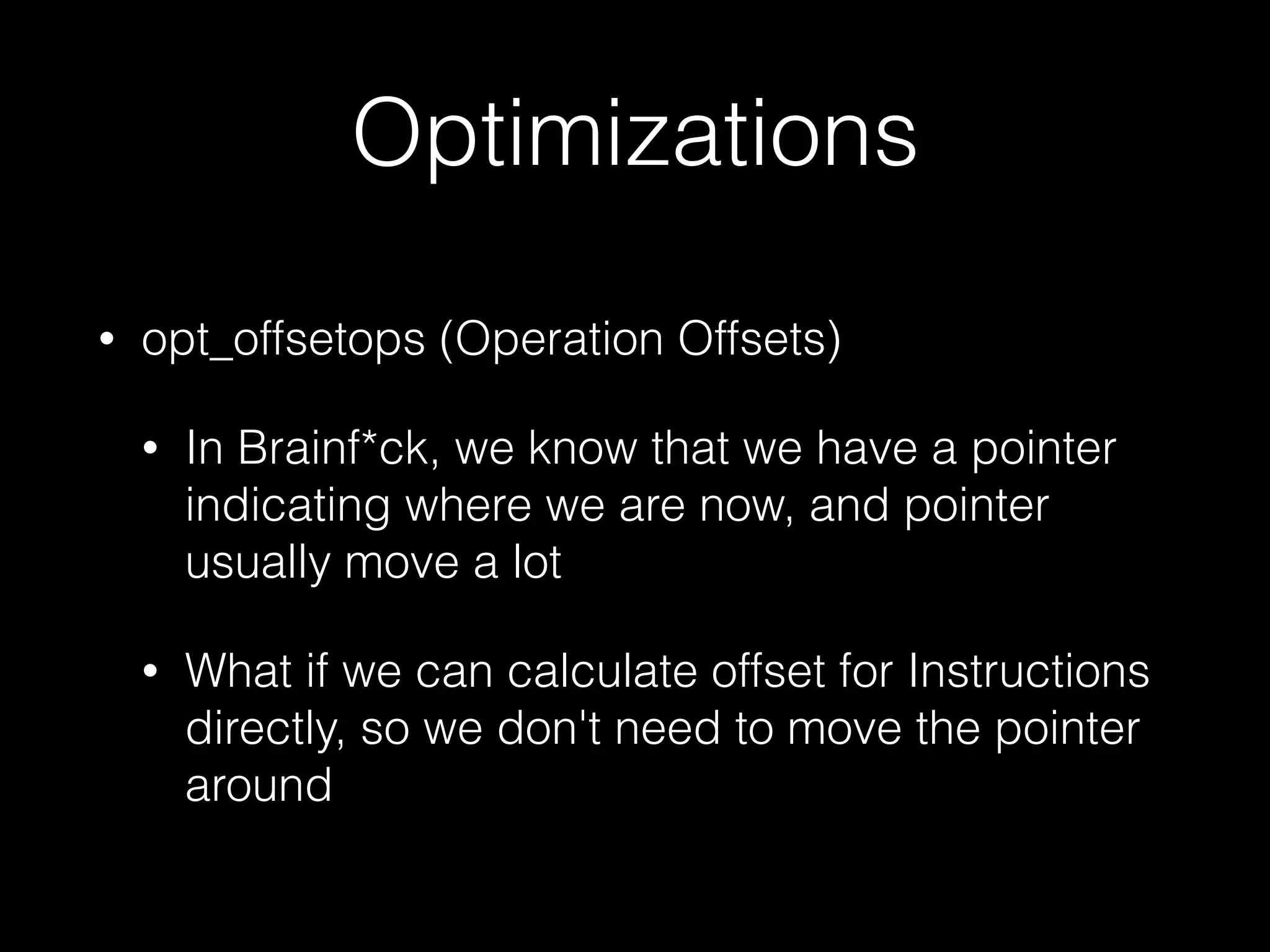 Optimizations

• opt_offsetops (Operation Offsets)

• In Brainf*ck, we know that we have a pointer indicating where we are now, and pointer usually move a lot

• What if we can calculate offset for Instructions directly, so we don't need to move the pointer around